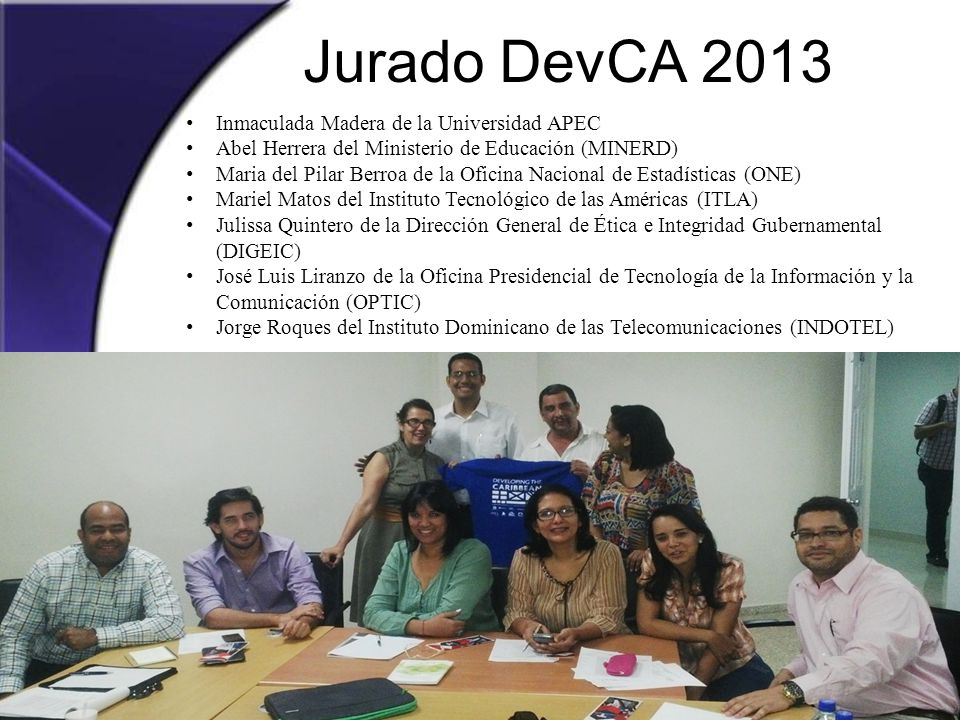 Jurado DevCA 2013

• Inmaculada Madera de la Universidad APEC
• Abel Herrera del Ministerio de Educación (MINERD)
• Maria del Pilar Berroa de la Oficina Nacional de Estadísticas (ONE)
• Mariel Matos del Instituto Tecnológico de las Américas (ITLA)
• Julissa Quintero de la Dirección General de Ética e Integridad Gubernamental (DIGEIC)
• José Luis Liranzo de la Oficina Presidencial de Tecnología de la Información y la Comunicación (OPTIC)
• Jorge Roques del Instituto Dominicano de las Telecomunicaciones (INDOTEL)

DEVELOPING THE CARIBBEAN